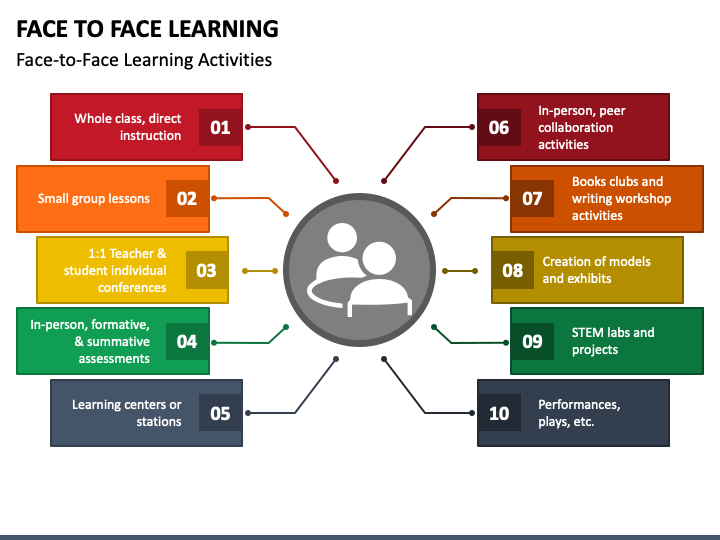 FACE TO FACE LEARNING

Face-to-Face Learning Activities

Whole class, direct instruction 01

Small group lessons 02

1:1 Teacher & student individual conferences 03

In-person, formative, & summative assessments 04

Learning centers or stations 05

06 In-person, peer collaboration activities

07 Books clubs and writing workshop activities

08 Creation of models and exhibits

09 STEM labs and projects

10 Performances, plays, etc.